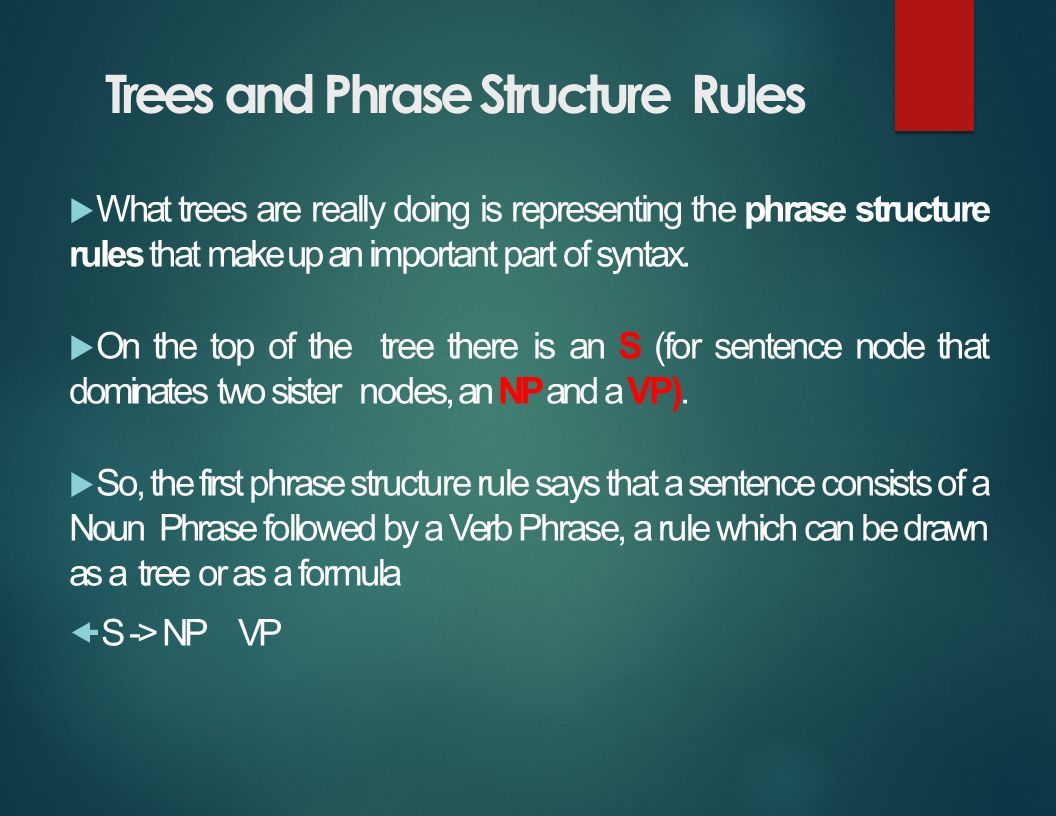 Trees and Phrase Structure Rules

What trees are really doing is representing the phrase structure rules that make up an important part of syntax.

On the top of the tree there is an S (for sentence node that dominates two sister nodes, an NP and a VP).

So, the first phrase structure rule says that a sentence consists of a Noun Phrase followed by a Verb Phrase, a rule which can be drawn as a tree or as a formula

S -> NP VP